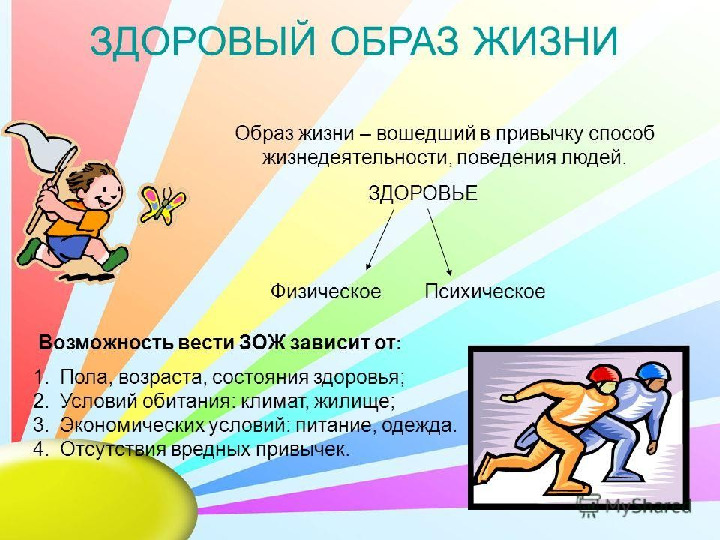 ЗДОРОВЫЙ ОБРАЗ ЖИЗНИ

Образ жизни – вошедший в привычку способ жизнедеятельности, поведения людей.

ЗДОРОВЬЕ

Физическое Психическое

Возможность вести ЗОЖ зависит от:

1. Пола, возраста, состояния здоровья;
2. Условий обитания: климат, жилище;
3. Экономических условий: питание, одежда.
4. Отсутствия вредных привычек.

MyShared